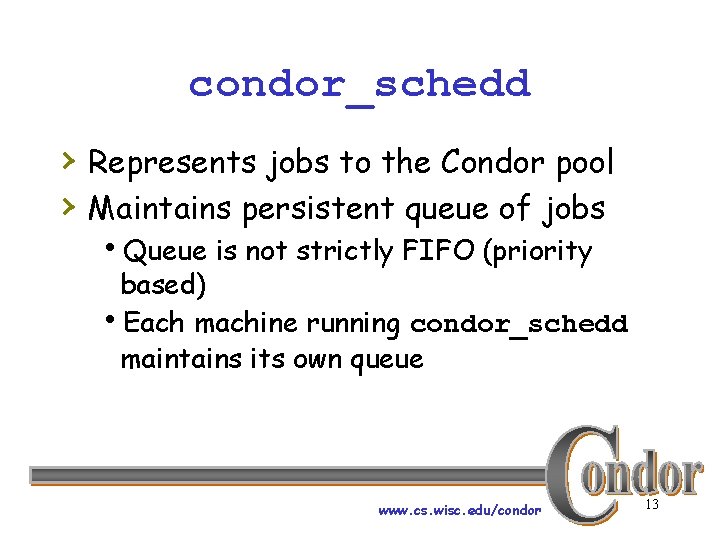 condor_schedd

› Represents jobs to the Condor pool
› Maintains persistent queue of jobs
• Queue is not strictly FIFO (priority based)
• Each machine running condor_schedd maintains its own queue

www.cs.wisc.edu/condor

Condor

13